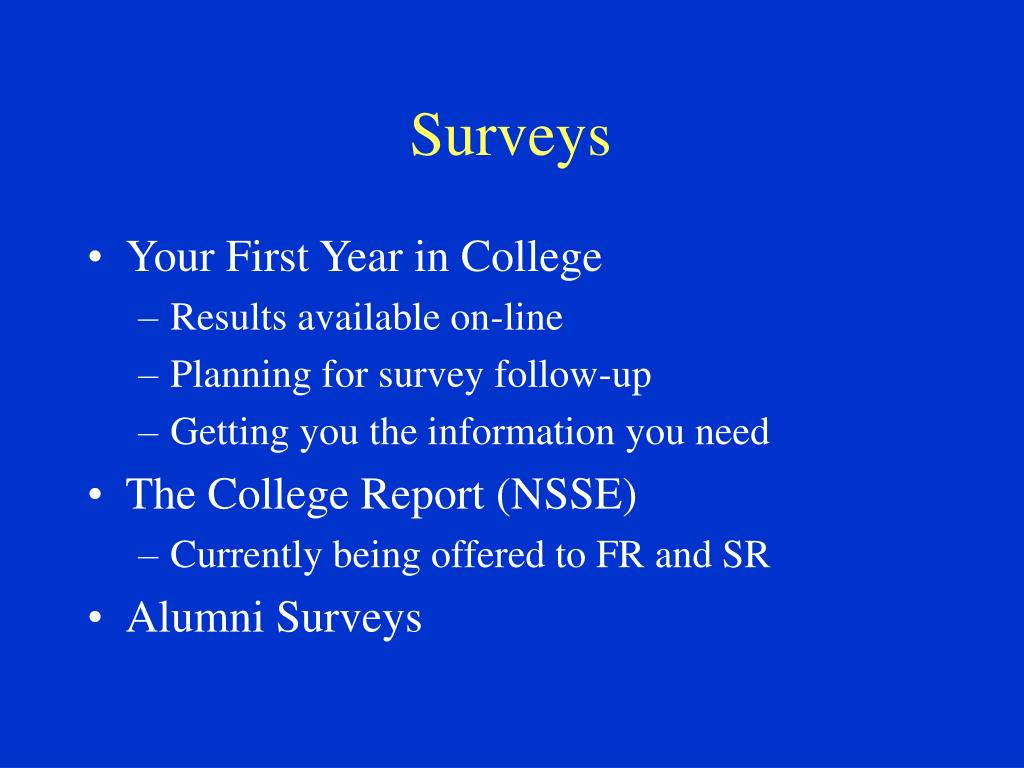 Surveys

• Your First Year in College
– Results available on-line
– Planning for survey follow-up
– Getting you the information you need
• The College Report (NSSE)
– Currently being offered to FR and SR
• Alumni Surveys